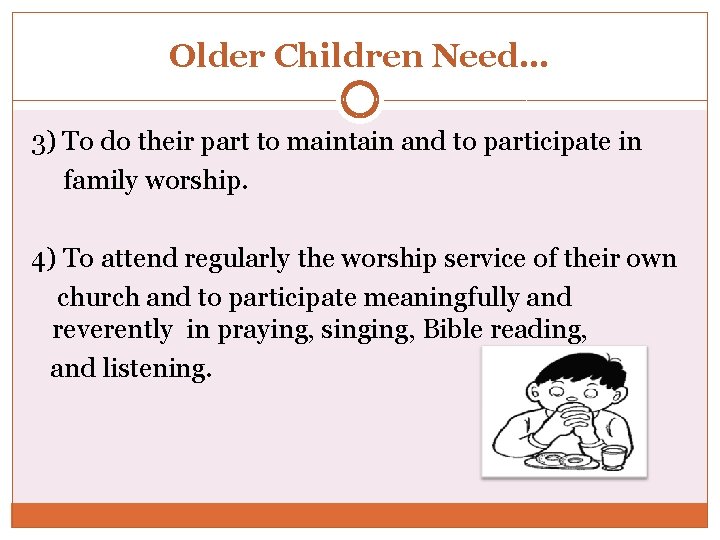 Older Children Need…

3) To do their part to maintain and to participate in family worship.

4) To attend regularly the worship service of their own church and to participate meaningfully and reverently in praying, singing, Bible reading, and listening.